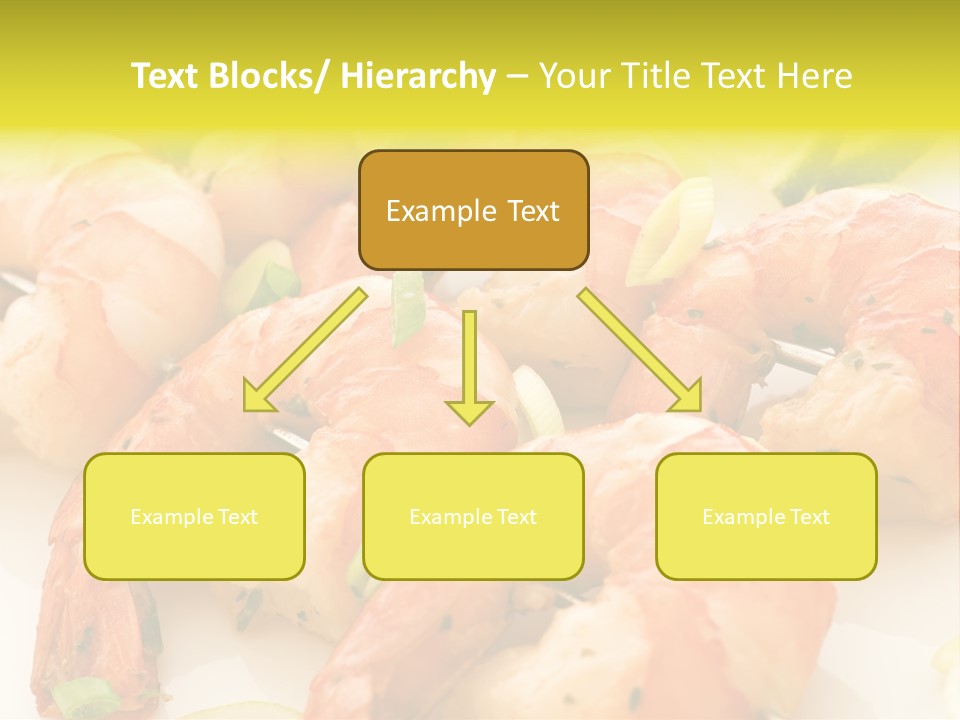 Text Blocks/ Hierarchy – Your Title Text Here

Example Text

Example Text

Example Text

Example Text